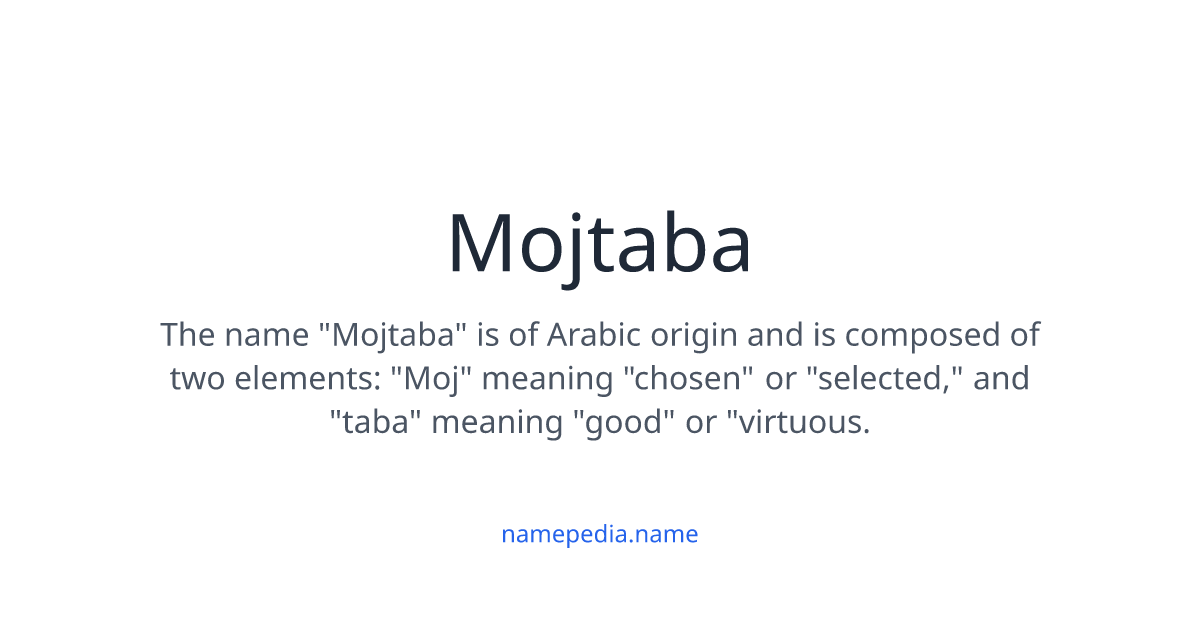 Mojtaba

The name "Mojtaba" is of Arabic origin and is composed of two elements: "Moj" meaning "chosen" or "selected," and "taba" meaning "good" or "virtuous.

namepedia.name